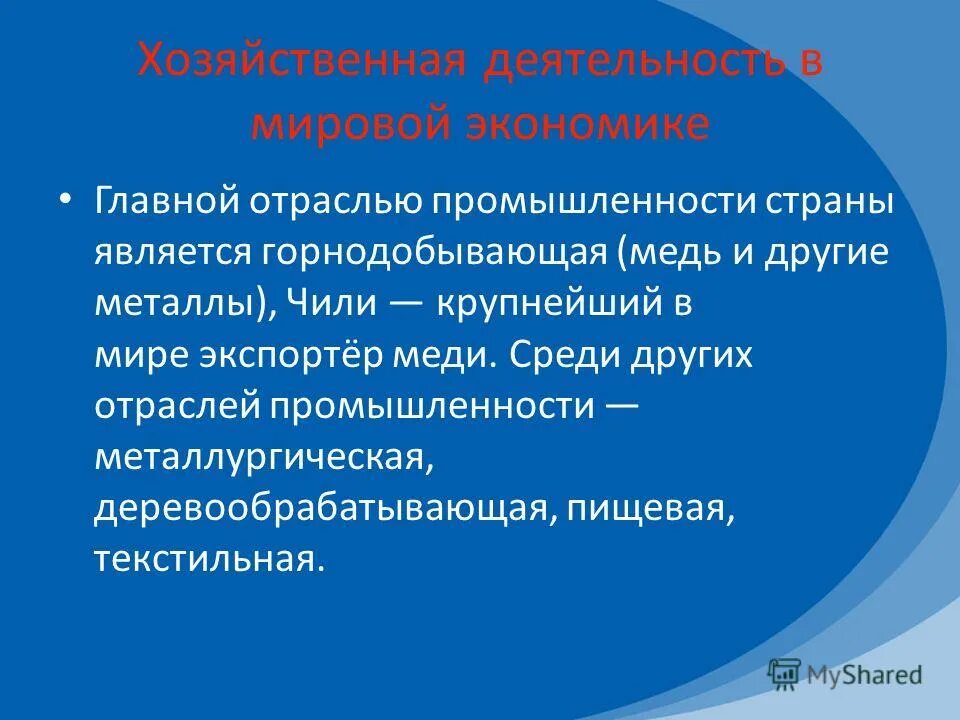 Хозяйственная деятельность в мировой экономике

• Главной отраслью промышленности страны является горнодобывающая (медь и другие металлы), Чили — крупнейший в мире экспортёр меди. Среди других отраслей промышленности — металлургическая, деревообрабатывающая, пищевая, текстильная.

MyShared